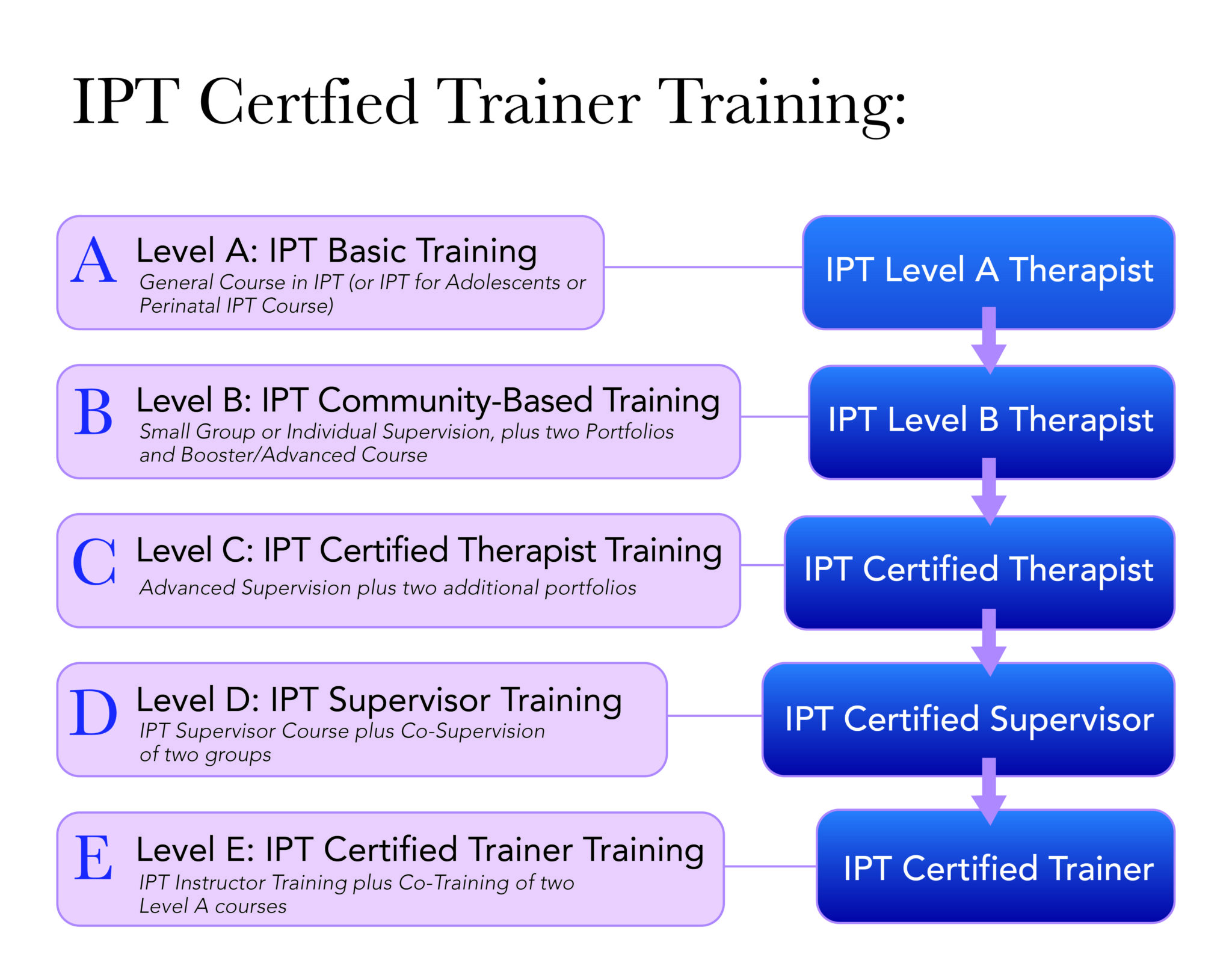 IPT Certfied Trainer Training:

A Level A: IPT Basic Training
General Course in IPT (or IPT for Adolescents or Perinatal IPT Course)

IPT Level A Therapist

B Level B: IPT Community-Based Training
Small Group or Individual Supervision, plus two Portfolios and Booster/Advanced Course

IPT Level B Therapist

C Level C: IPT Certified Therapist Training
Advanced Supervision plus two additional portfolios

IPT Certified Therapist

D Level D: IPT Supervisor Training
IPT Supervisor Course plus Co-Supervision of two groups

IPT Certified Supervisor

E Level E: IPT Certified Trainer Training
IPT Instructor Training plus Co-Training of two Level A courses

IPT Certified Trainer